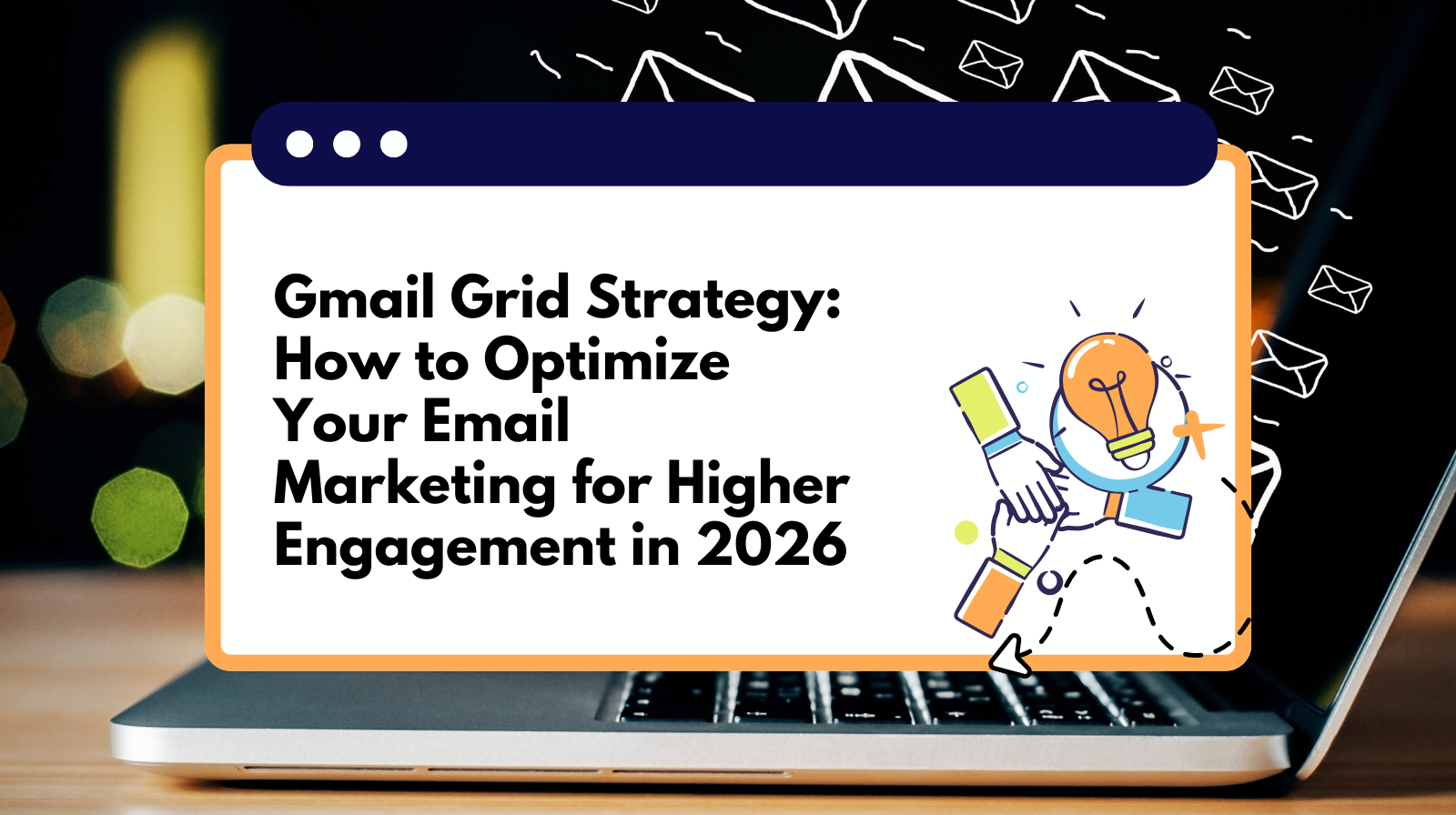 Gmail Grid Strategy: How to Optimize Your Email Marketing for Higher Engagement in 2026